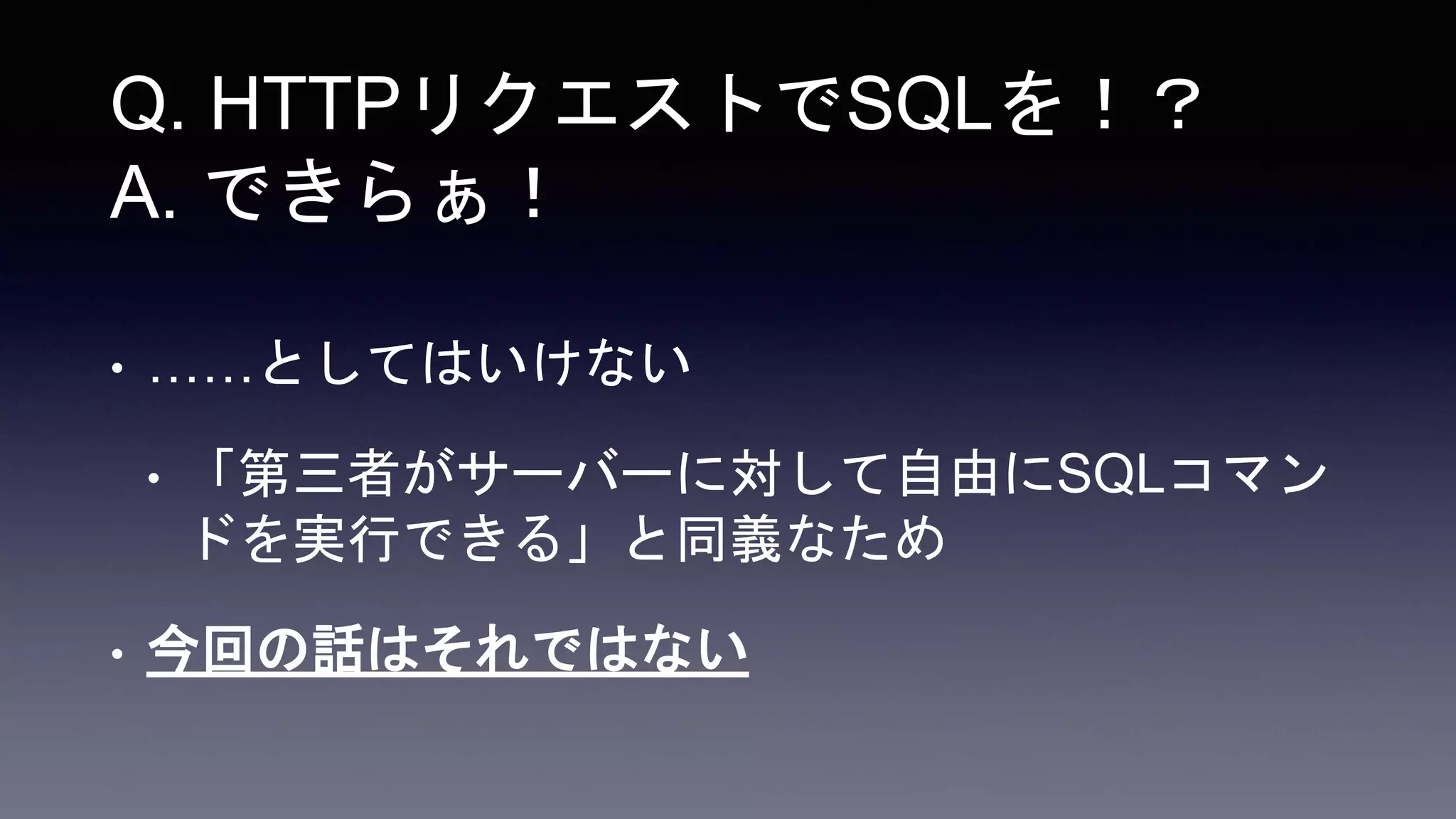 Q. HTTPリクエストでSQLを！？
A. できらぁ！

• ……としてはいけない

• 「第三者がサーバーに対して自由にSQLコマンドを実行できる」と同義なため

• 今回の話はそれではない